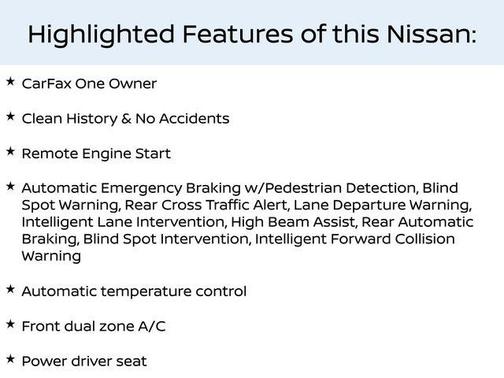 Highlighted Features of this Nissan:

★ CarFax One Owner

★ Clean History & No Accidents

★ Remote Engine Start

★ Automatic Emergency Braking w/Pedestrian Detection, Blind Spot Warning, Rear Cross Traffic Alert, Lane Departure Warning, Intelligent Lane Intervention, High Beam Assist, Rear Automatic Braking, Blind Spot Intervention, Intelligent Forward Collision Warning

★ Automatic temperature control

★ Front dual zone A/C

★ Power driver seat